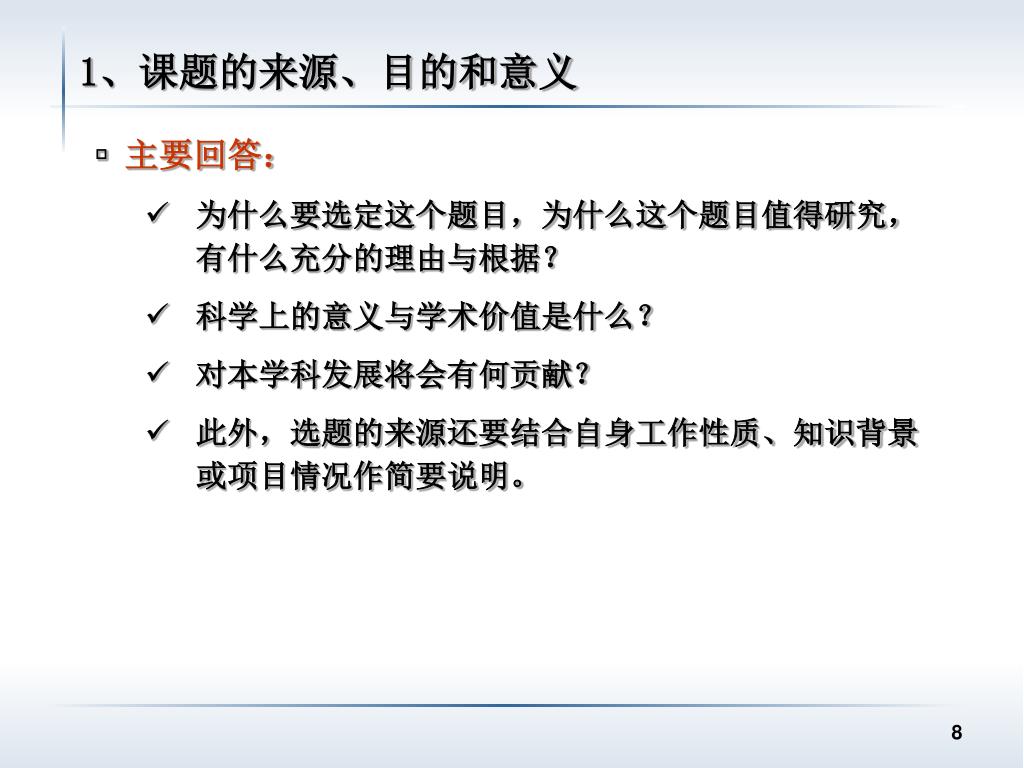 1、课题的来源、目的和意义

▫ 主要回答：

✓ 为什么要选定这个题目，为什么这个题目值得研究，有什么充分的理由与根据？

✓ 科学上的意义与学术价值是什么？

✓ 对本学科发展将会有何贡献？

✓ 此外，选题的来源还要结合自身工作性质、知识背景或项目情况作简要说明。

8